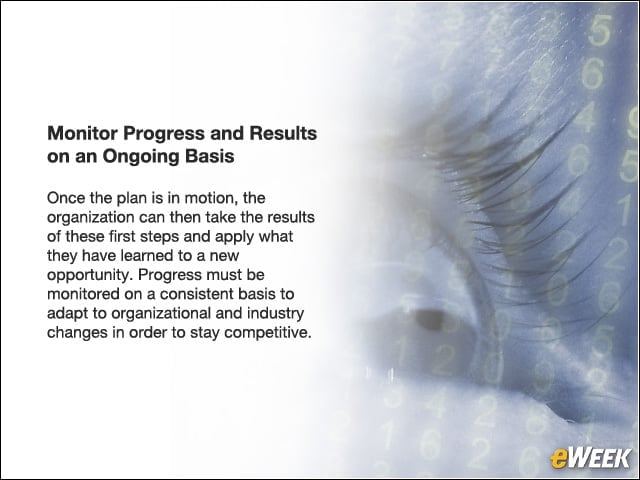 Monitor Progress and Results on an Ongoing Basis

Once the plan is in motion, the organization can then take the results of these first steps and apply what they have learned to a new opportunity. Progress must be monitored on a consistent basis to adapt to organizational and industry changes in order to stay competitive.

eWEEK